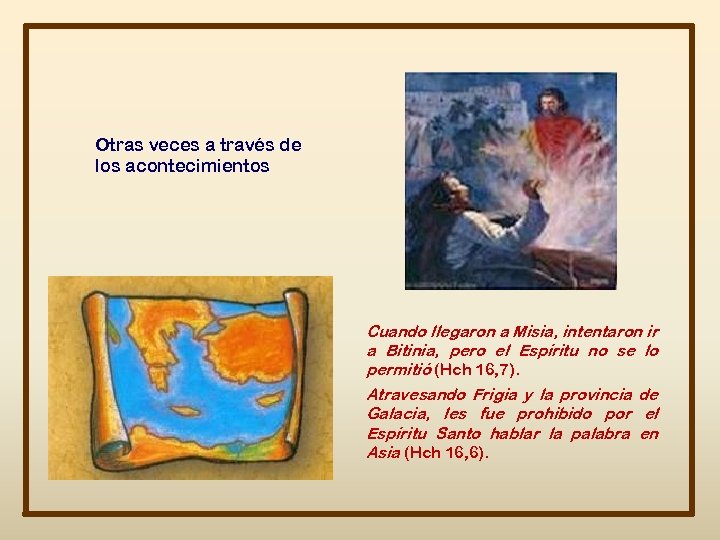 Otras veces a través de los acontecimientos

Cuando llegaron a Misia, intentaron ir a Bitinia, pero el Espíritu no se lo permitió (Hch 16,7).

Atravesando Frigia y la provincia de Galacia, les fue prohibido por el Espíritu Santo hablar la palabra en Asia (Hch 16,6).